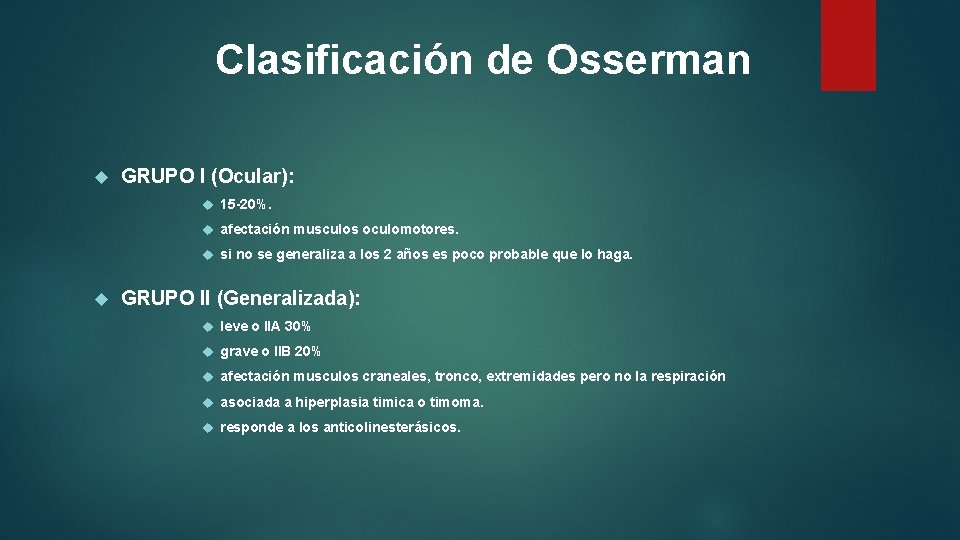 Clasificación de Osserman

GRUPO I (Ocular):

15-20%.

afectación musculos oculomotores.

si no se generaliza a los 2 años es poco probable que lo haga.

GRUPO II (Generalizada):

leve o IIA 30%

grave o IIB 20%

afectación musculos craneales, tronco, extremidades pero no la respiración

asociada a hiperplasia timica o timoma.

responde a los anticolinesterásicos.